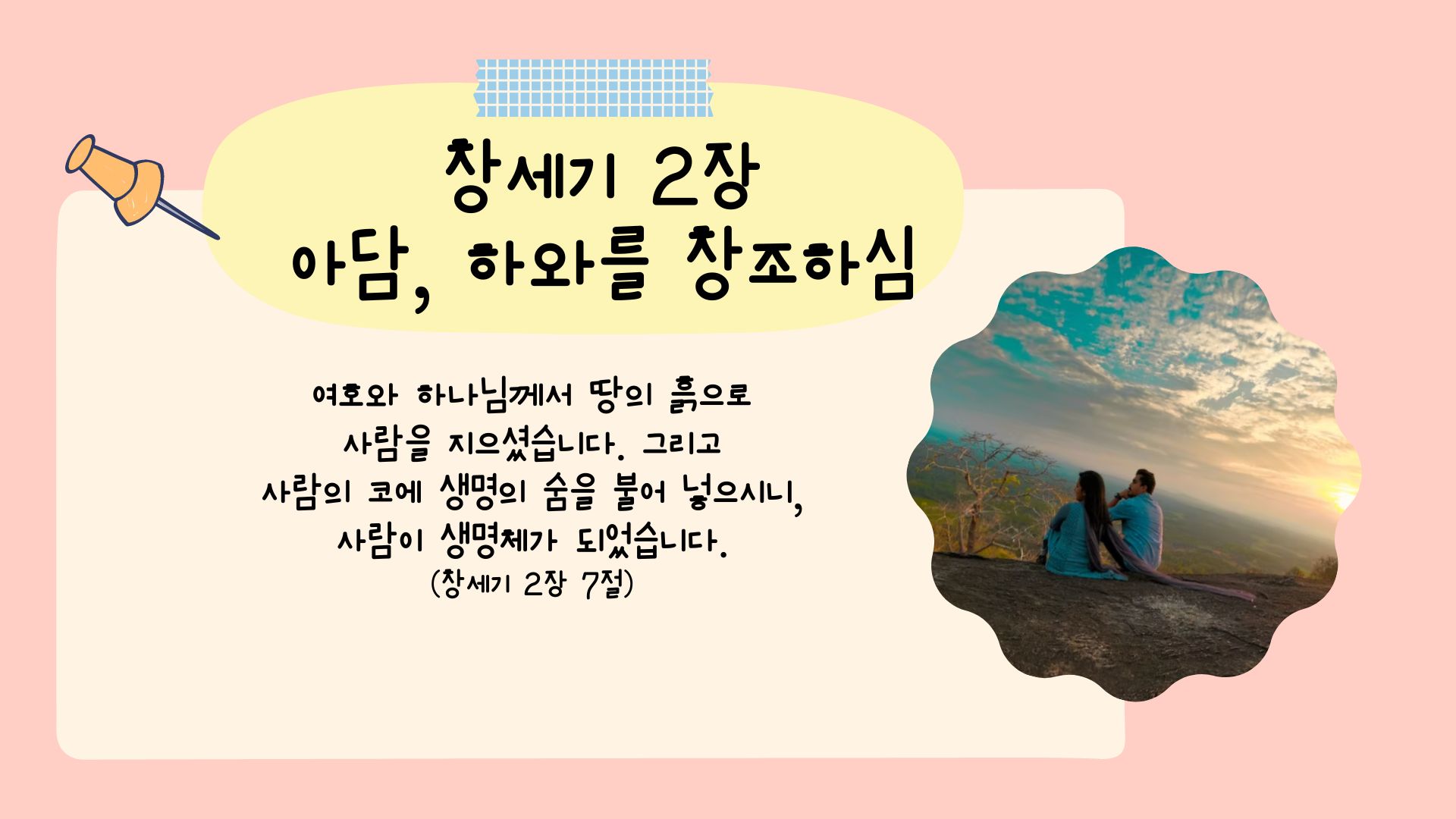 창세기 2장
아담, 하와를 창조하심

여호와 하나님께서 땅의 흙으로
사람을 지으셨습니다. 그리고
사람의 코에 생명의 숨을 불어 넣으시니,
사람이 생명체가 되었습니다.
(창세기 2장 7절)